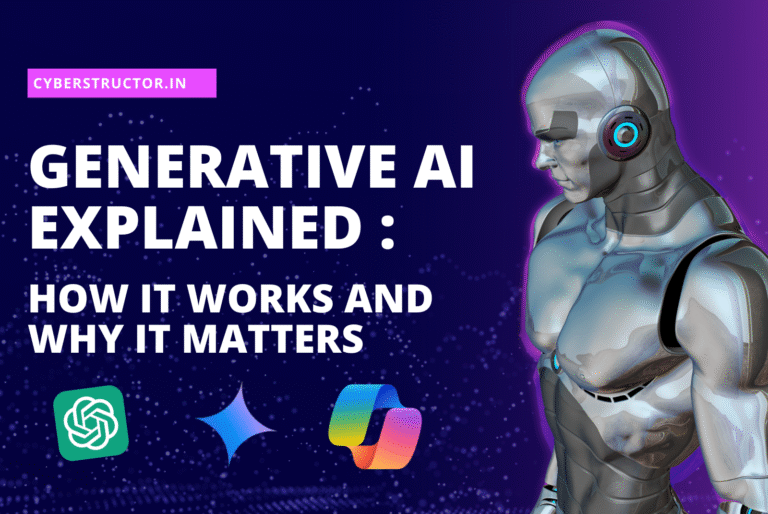 CYBERSTRUCTOR.IN

GENERATIVE AI EXPLAINED :

HOW IT WORKS AND WHY IT MATTERS